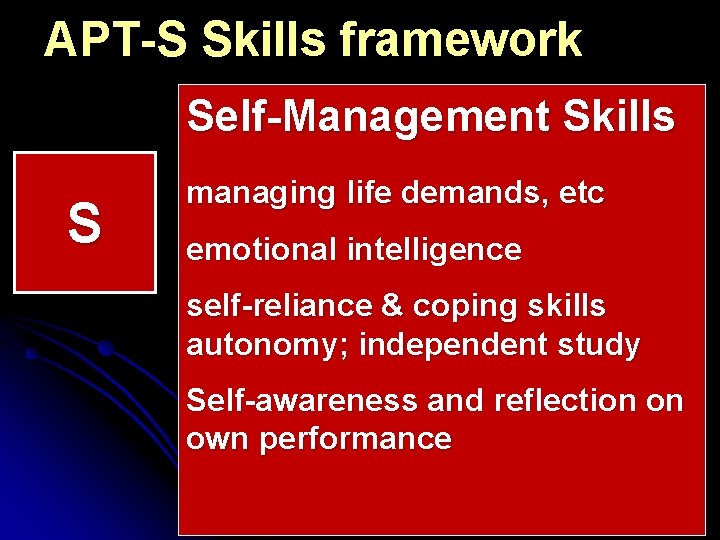 APT-S Skills framework

S

Self-Management Skills

managing life demands, etc

emotional intelligence

self-reliance & coping skills
autonomy; independent study

Self-awareness and reflection on own performance